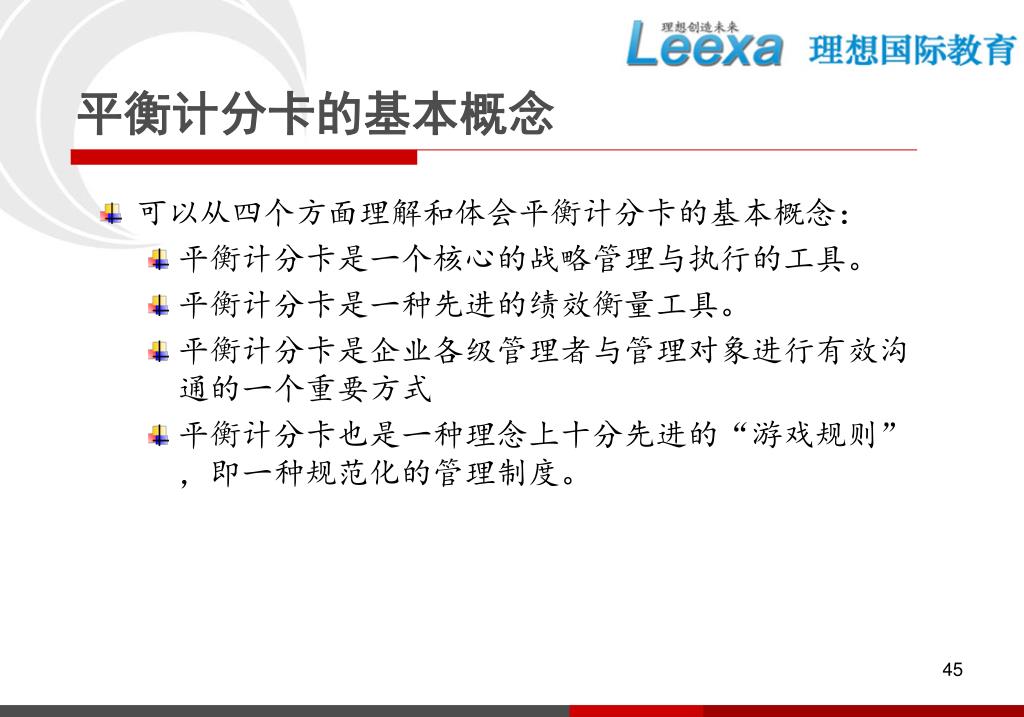 理想创造未来
Leexa 理想国际教育

平衡计分卡的基本概念

可以从四个方面理解和体会平衡计分卡的基本概念：

平衡计分卡是一个核心的战略管理与执行的工具。

平衡计分卡是一种先进的绩效衡量工具。

平衡计分卡是企业各级管理者与管理对象进行有效沟通的一个重要方式

平衡计分卡也是一种理念上十分先进的“游戏规则”，即一种规范化的管理制度。

45